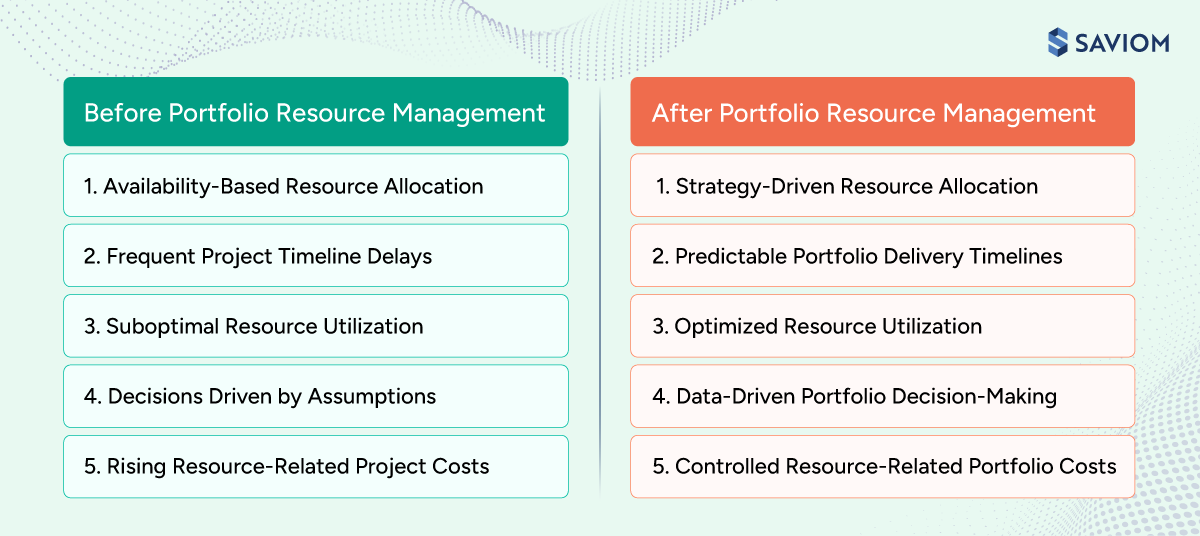 SAVIOM

Before Portfolio Resource Management

1. Availability-Based Resource Allocation

2. Frequent Project Timeline Delays

3. Suboptimal Resource Utilization

4. Decisions Driven by Assumptions

5. Rising Resource-Related Project Costs

After Portfolio Resource Management

1. Strategy-Driven Resource Allocation

2. Predictable Portfolio Delivery Timelines

3. Optimized Resource Utilization

4. Data-Driven Portfolio Decision-Making

5. Controlled Resource-Related Portfolio Costs